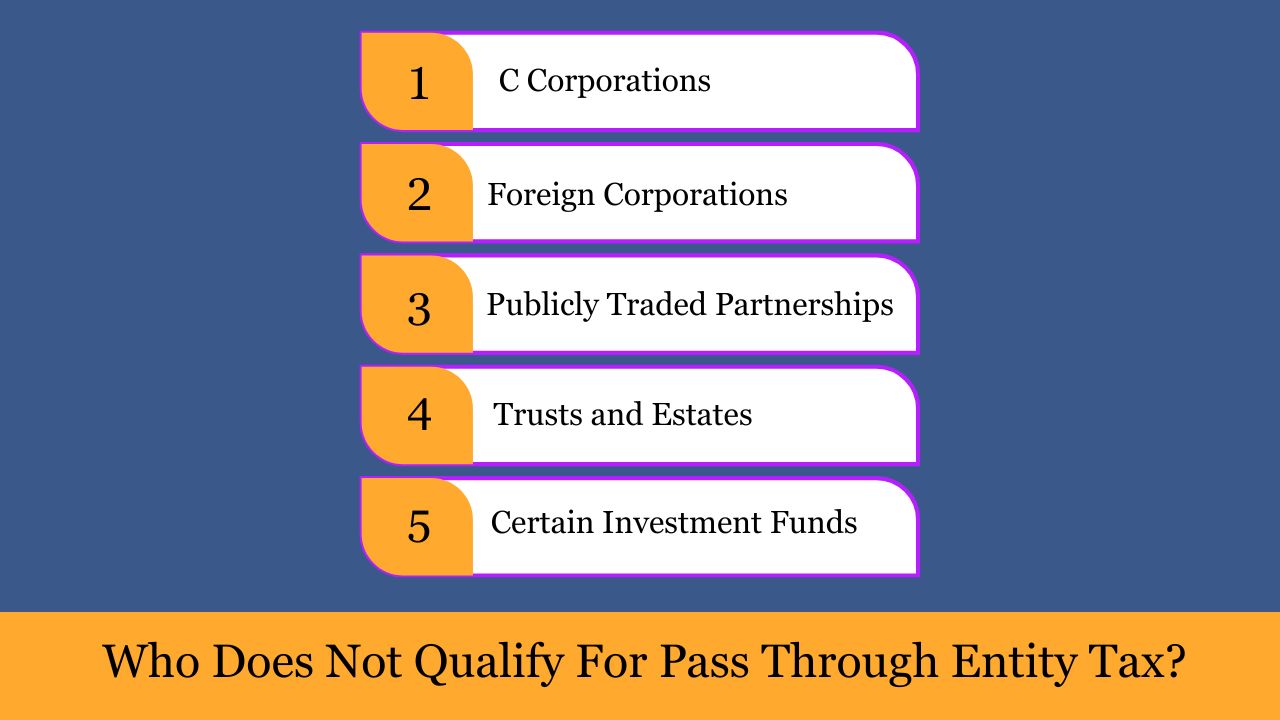 1 C Corporations

2 Foreign Corporations

3 Publicly Traded Partnerships

4 Trusts and Estates

5 Certain Investment Funds

Who Does Not Qualify For Pass Through Entity Tax?